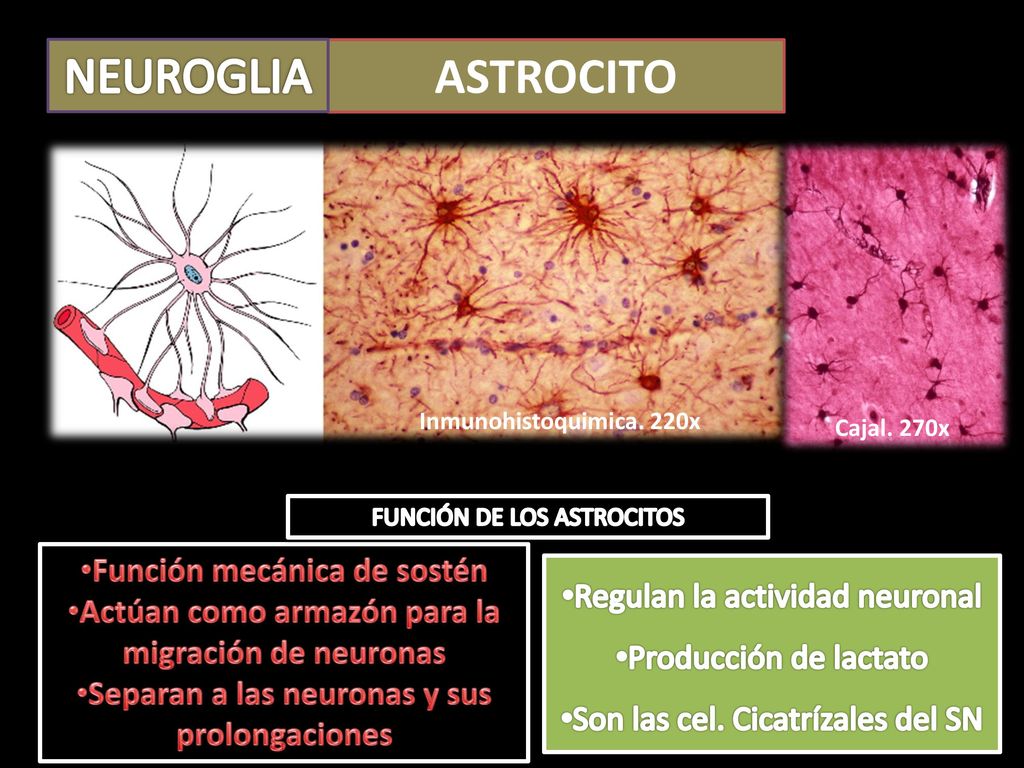 NEUROGLIA ASTROCITO

Inmunohistoquimica. 220x

Cajal. 270x

FUNCIÓN DE LOS ASTROCITOS

•Función mecánica de sostén
•Actúan como armazón para la migración de neuronas
•Separan a las neuronas y sus prolongaciones

•Regulan la actividad neuronal
•Producción de lactato
•Son las cel. Cicatrízales del SN